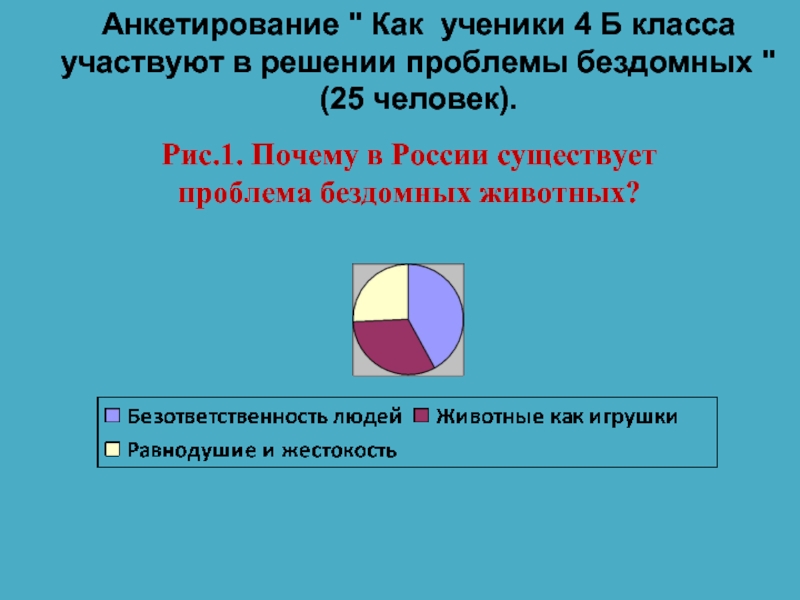 Анкетирование " Как ученики 4 Б класса участвуют в решении проблемы бездомных " (25 человек).

Рис.1. Почему в России существует проблема бездомных животных?

Безответственность людей
Животные как игрушки
Равнодушие и жестокость